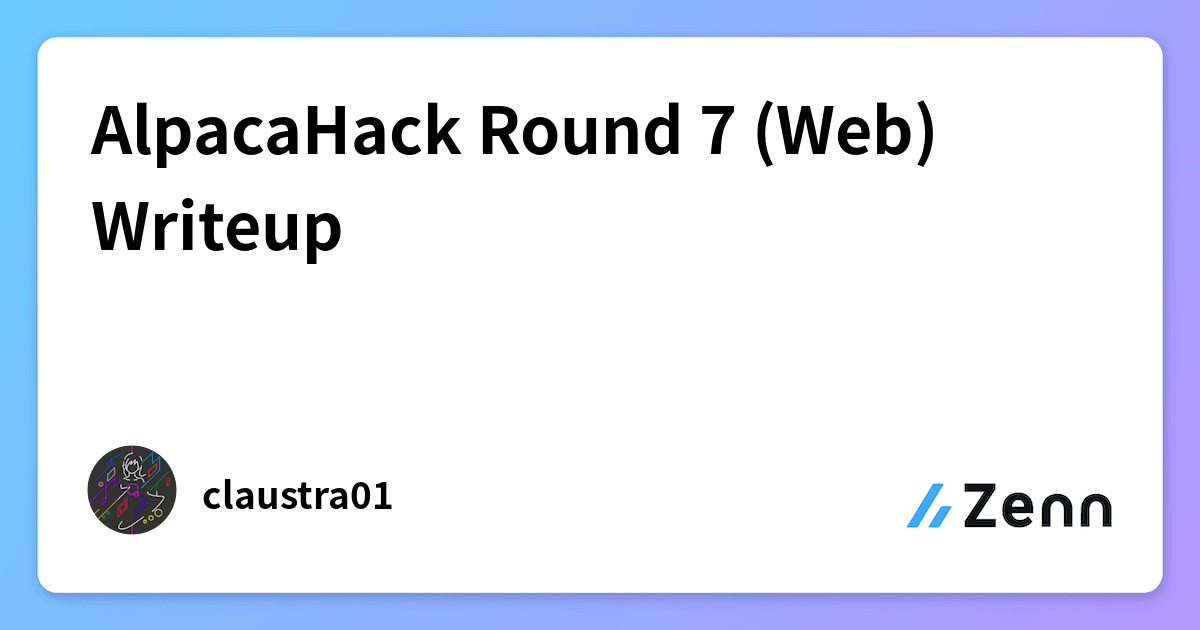 AlpacaHack Round 7 (Web) Writeup

claustra01

Zenn